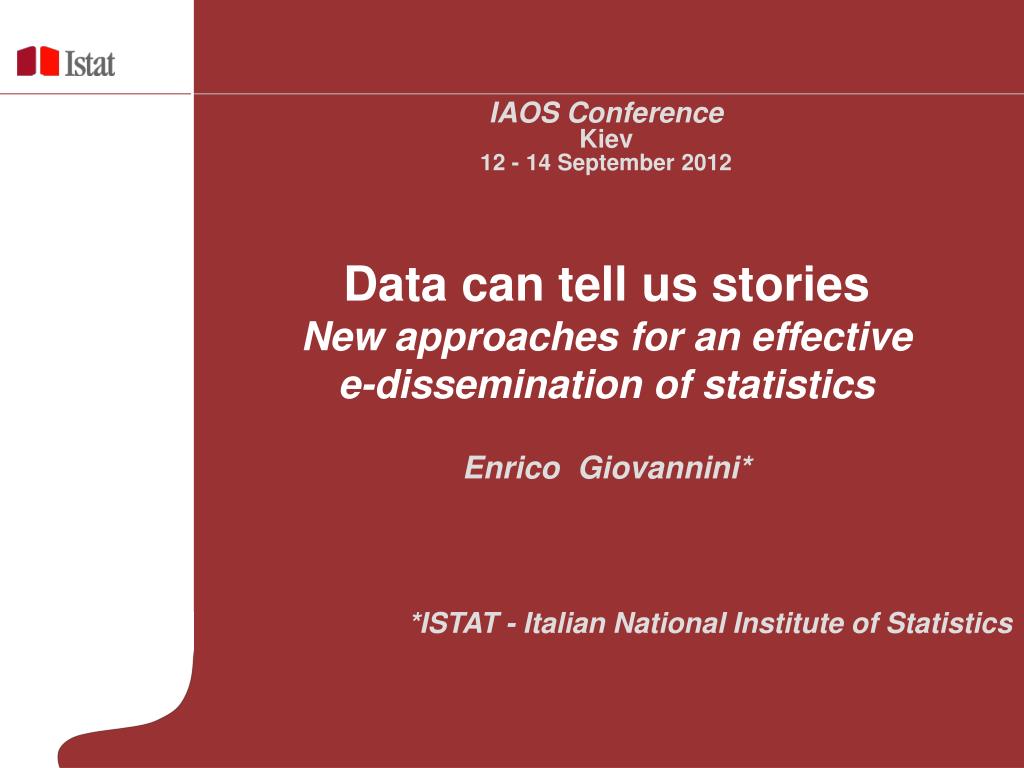 Istat

IAOS Conference
Kiev
12 - 14 September 2012

Data can tell us stories
New approaches for an effective e-dissemination of statistics

Enrico Giovannini*

*ISTAT - Italian National Institute of Statistics